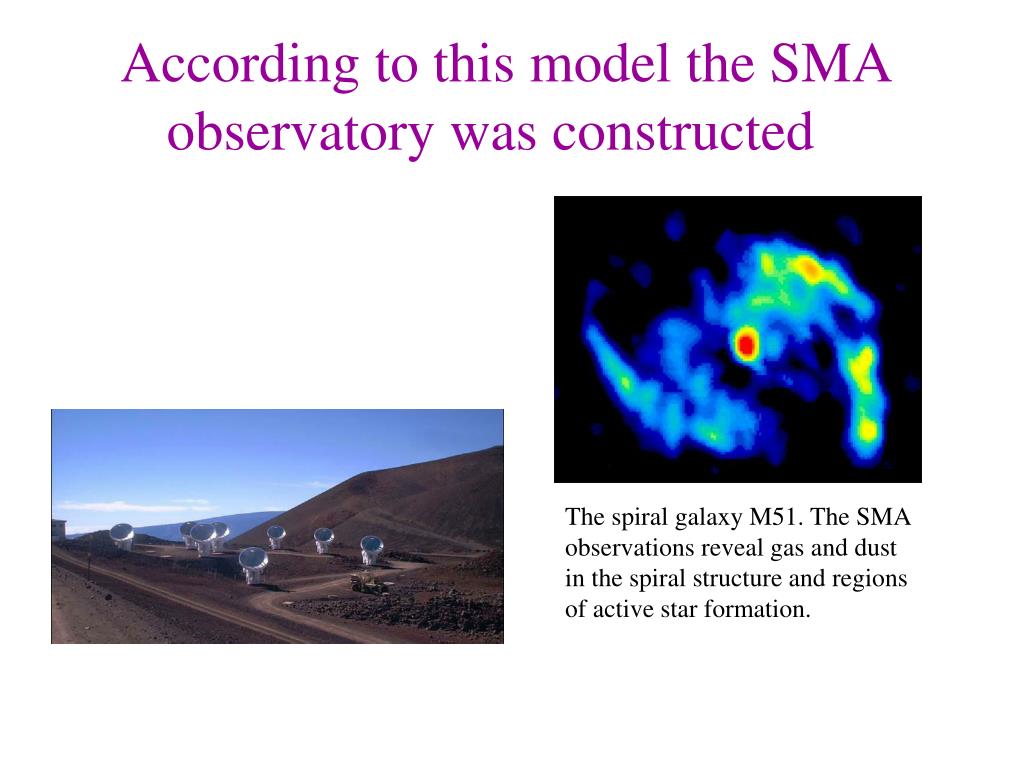 According to this model the SMA observatory was constructed

The spiral galaxy M51. The SMA observations reveal gas and dust in the spiral structure and regions of active star formation.